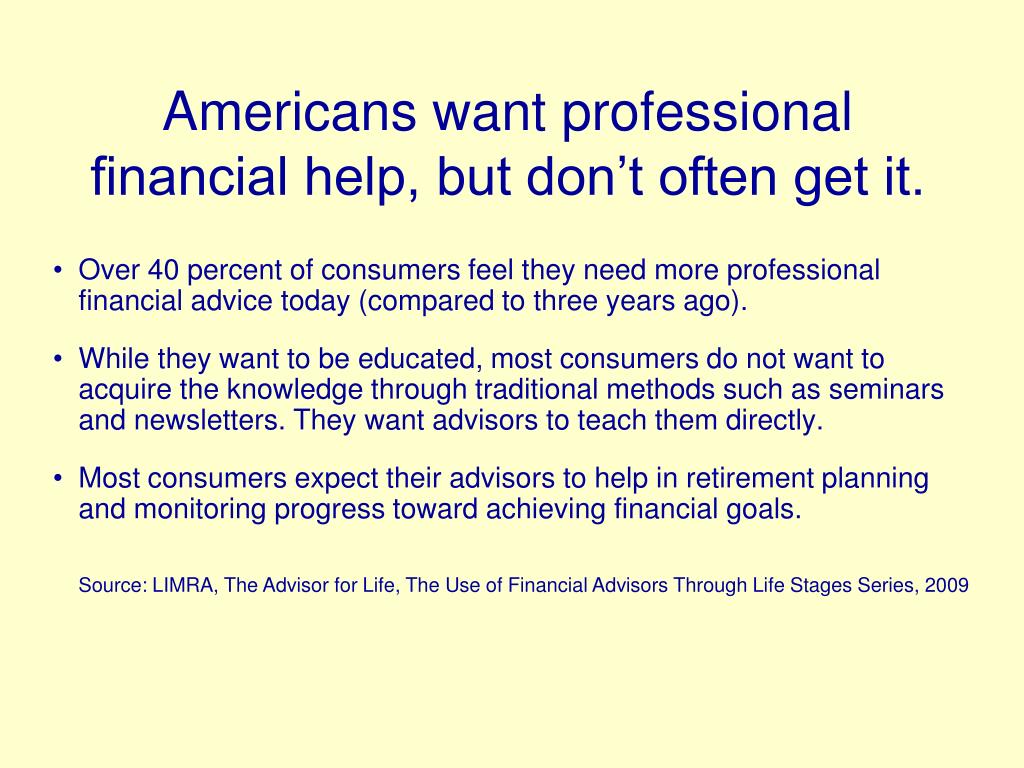 Americans want professional financial help, but don’t often get it.

• Over 40 percent of consumers feel they need more professional financial advice today (compared to three years ago).

• While they want to be educated, most consumers do not want to acquire the knowledge through traditional methods such as seminars and newsletters. They want advisors to teach them directly.

• Most consumers expect their advisors to help in retirement planning and monitoring progress toward achieving financial goals.

Source: LIMRA, The Advisor for Life, The Use of Financial Advisors Through Life Stages Series, 2009